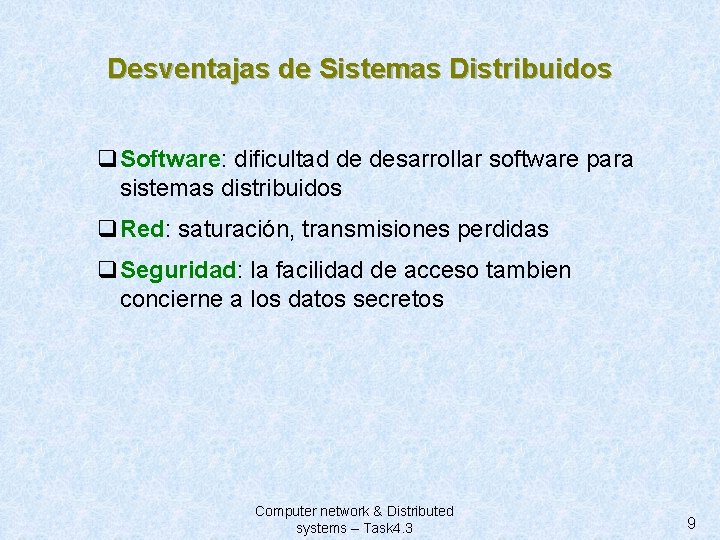 Desventajas de Sistemas Distribuidos

❑ Software: dificultad de desarrollar software para sistemas distribuidos

❑ Red: saturación, transmisiones perdidas

❑ Seguridad: la facilidad de acceso tambien concierne a los datos secretos

Computer network & Distributed systems – Task4.3

9